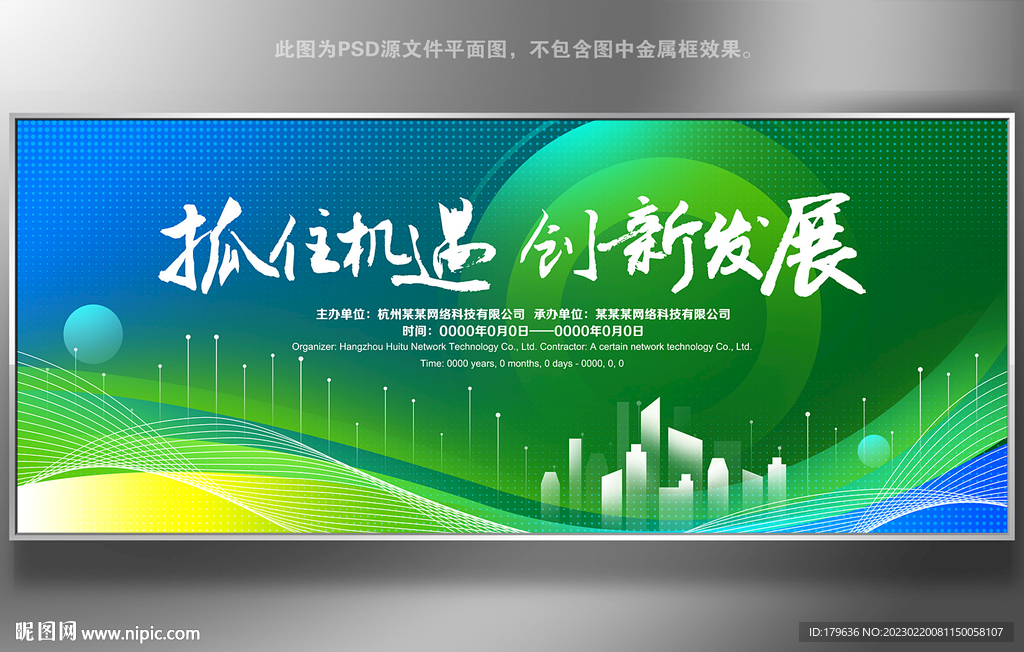 此图为PSD源文件平面图，不包含图中金属框效果。

抓住机遇 创新发展

主办单位：杭州某某网络科技有限公司 承办单位：某某某网络科技有限公司
时间：0000年0月0日——0000年0月0日
Organizer: Hangzhou Huitu Network Technology Co., Ltd. Contractor: A certain network technology Co., Ltd.
Time: 0000 years, 0 months, 0 days - 0000, 0, 0

昵图网 www.nipic.com

ID:179636 NO:20230220081150058107